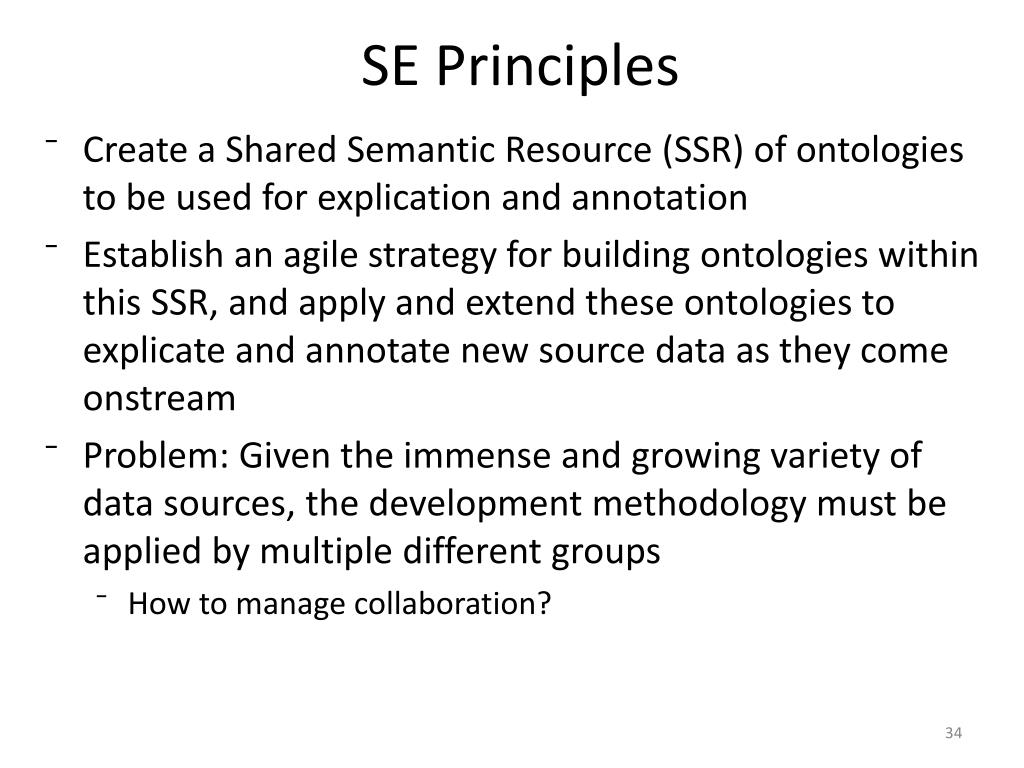 SE Principles

⁻ Create a Shared Semantic Resource (SSR) of ontologies to be used for explication and annotation

⁻ Establish an agile strategy for building ontologies within this SSR, and apply and extend these ontologies to explicate and annotate new source data as they come onstream

⁻ Problem: Given the immense and growing variety of data sources, the development methodology must be applied by multiple different groups

⁻ How to manage collaboration?

34